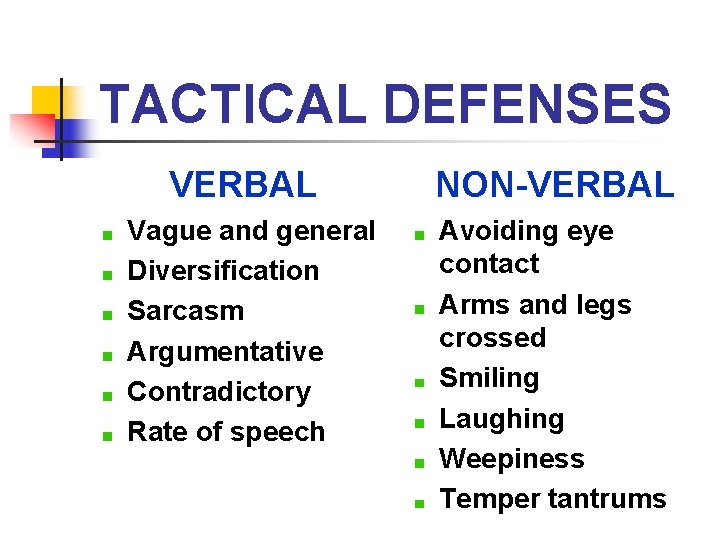 TACTICAL DEFENSES

VERBAL

- Vague and general
- Diversification
- Sarcasm
- Argumentative
- Contradictory
- Rate of speech

NON-VERBAL

- Avoiding eye contact
- Arms and legs crossed
- Smiling
- Laughing
- Weepiness
- Temper tantrums